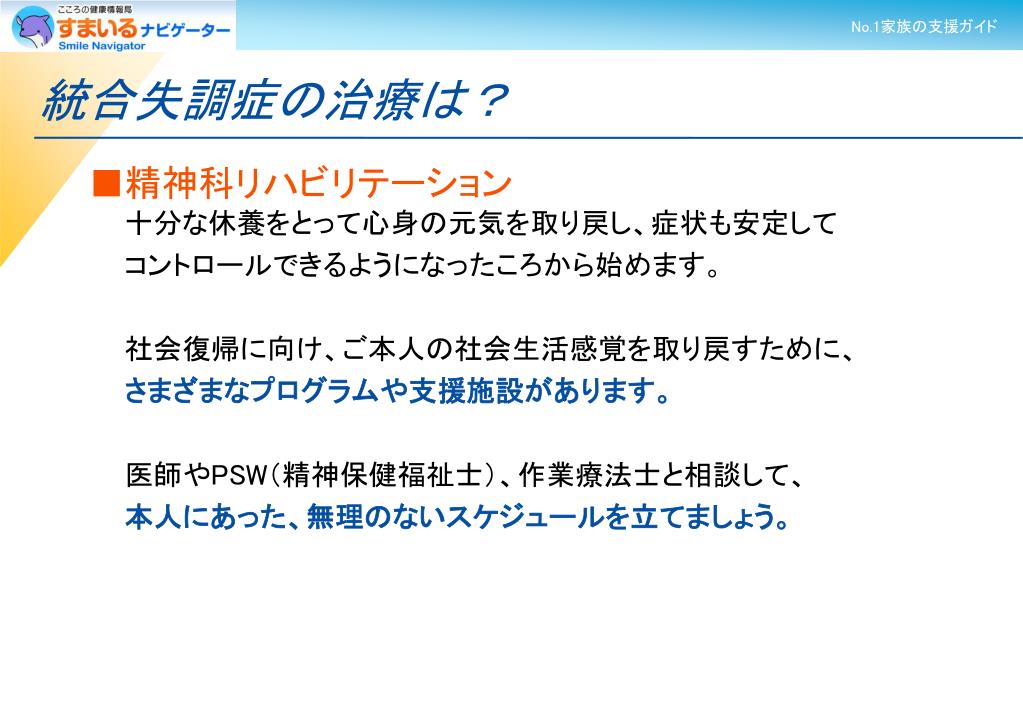 こころの健康情報局
すまいるナビゲーター
Smile Navigator

No.1家族の支援ガイド

統合失調症の治療は？

■精神科リハビリテーション

十分な休養をとって心身の元気を取り戻し、症状も安定してコントロールできるようになったころから始めます。

社会復帰に向け、ご本人の社会生活感覚を取り戻すために、さまざまなプログラムや支援施設があります。

医師やPSW（精神保健福祉士）、作業療法士と相談して、本人にあった、無理のないスケジュールを立てましょう。